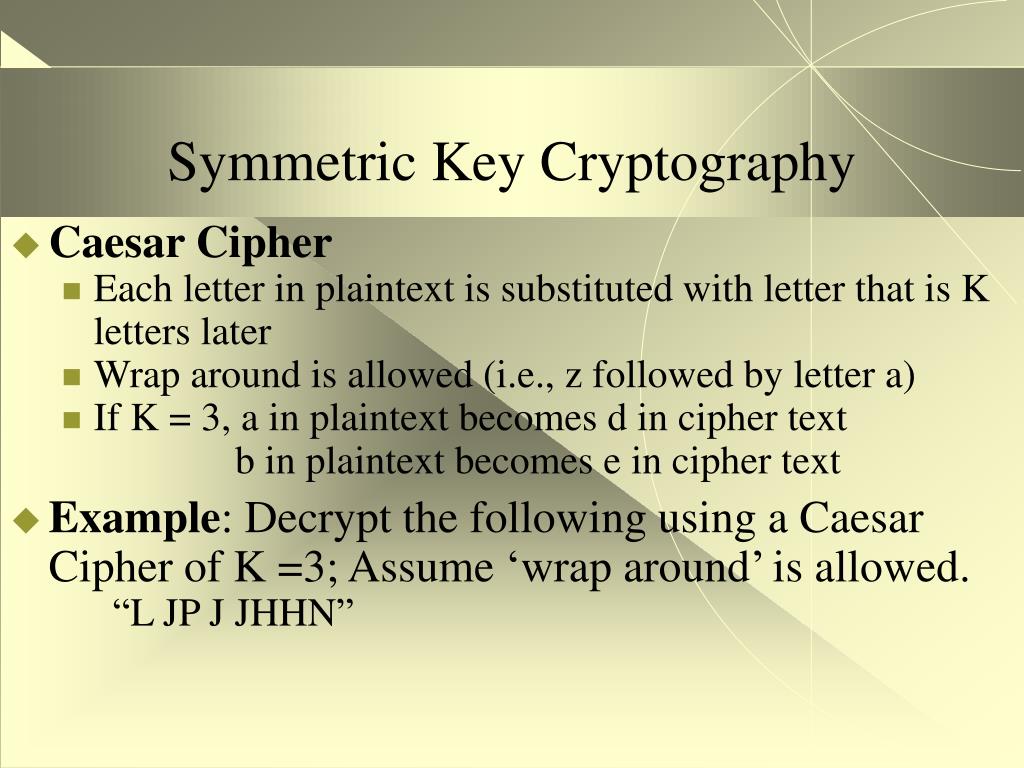 Symmetric Key Cryptography

Caesar Cipher

Each letter in plaintext is substituted with letter that is K letters later

Wrap around is allowed (i.e., z followed by letter a)

If K = 3, a in plaintext becomes d in cipher text
b in plaintext becomes e in cipher text

Example: Decrypt the following using a Caesar Cipher of K =3; Assume ‘wrap around’ is allowed.
“L JP J JHHN”